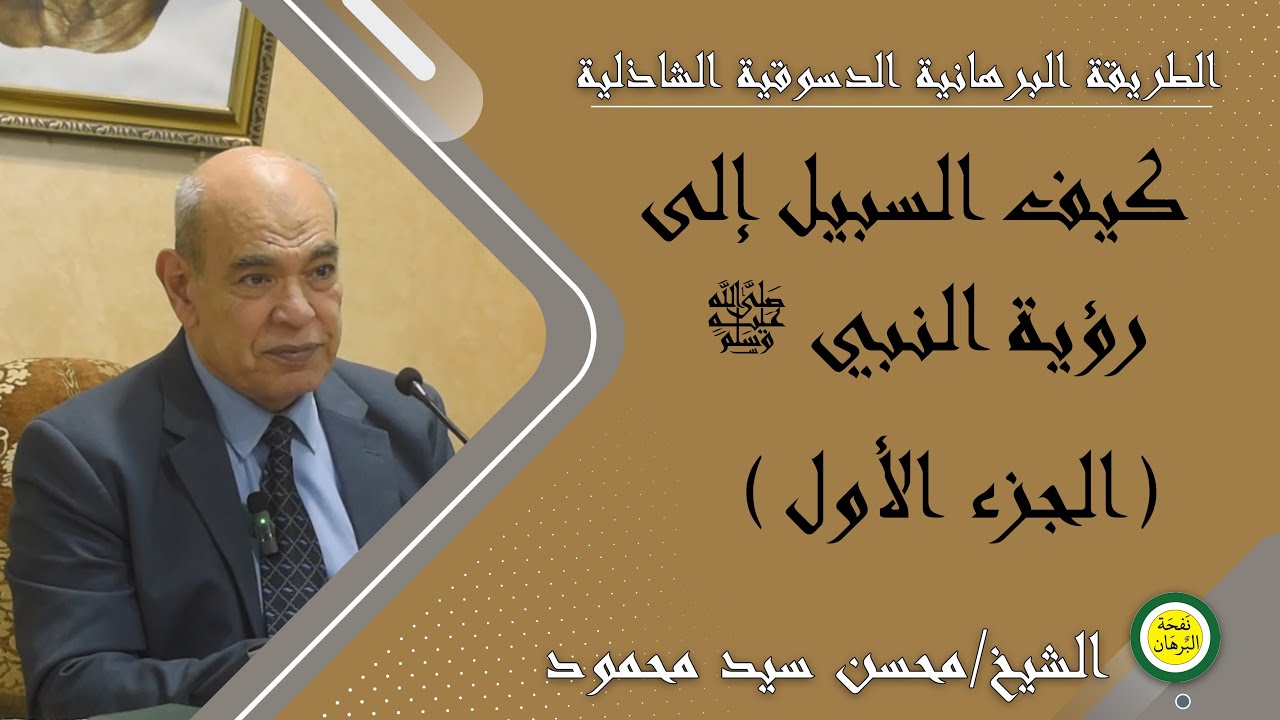 الطريقة البرهانية الدسوقية الشاذلية

كيف السبيل إلى رؤية النبي ﷺ

( الجزء الأول )

الشيخ/محسن سيد محمود

نفحة البرهان